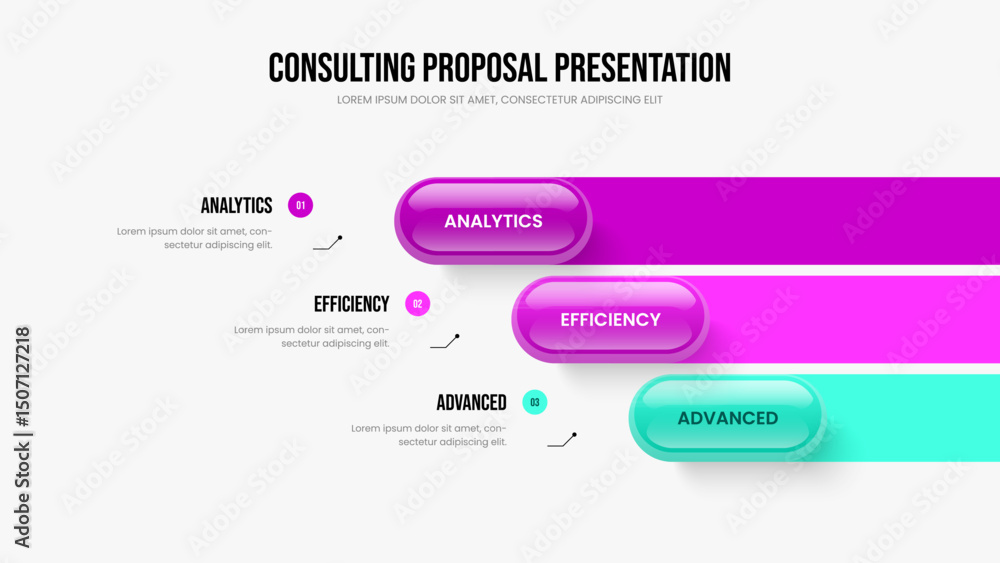 CONSULTING PROPOSAL PRESENTATION

LOREM IPSUM DOLOR SIT AMET, CONSECTETUR ADIPISCING ELIT

ANALYTICS 01

Lorem ipsum dolor sit amet, consectetur adipiscing elit.

ANALYTICS

EFFICIENCY 02

Lorem ipsum dolor sit amet, consectetur adipiscing elit.

EFFICIENCY

ADVANCED 03

Lorem ipsum dolor sit amet, consectetur adipiscing elit.

ADVANCED

Adobe Stock | #1507127218